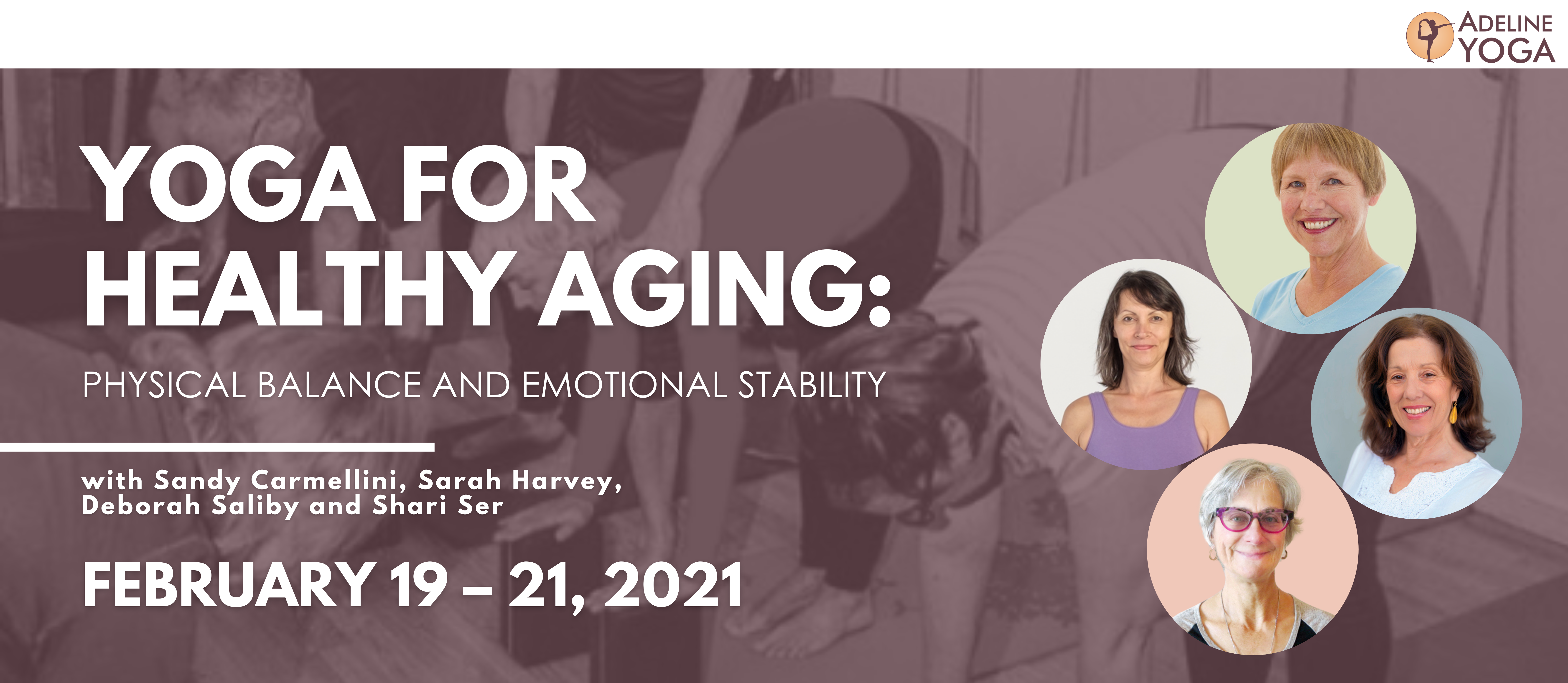 ADELINE YOGA

YOGA FOR HEALTHY AGING:

PHYSICAL BALANCE AND EMOTIONAL STABILITY

with Sandy Carmellini, Sarah Harvey, Deborah Saliby and Shari Ser

FEBRUARY 19 – 21, 2021